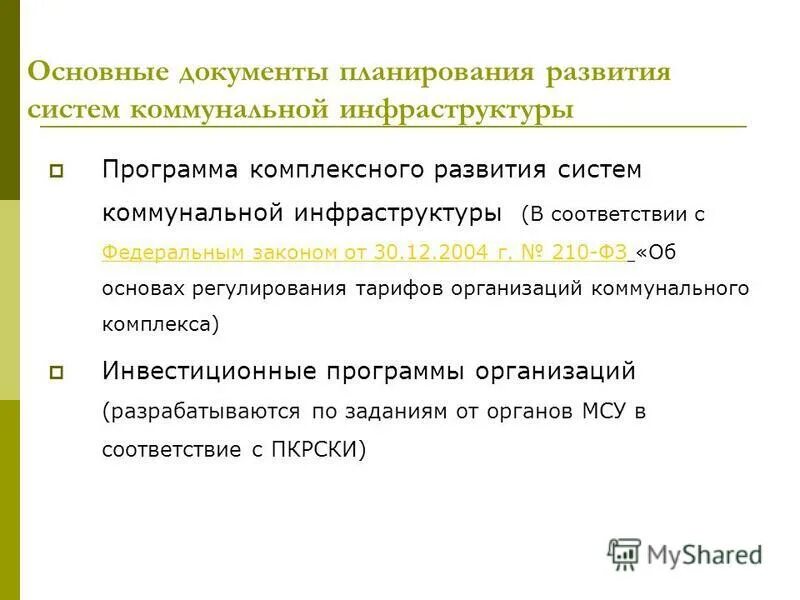 Основные документы планирования развития систем коммунальной инфраструктуры

Программа комплексного развития систем коммунальной инфраструктуры (В соответствии с Федеральным законом от 30.12.2004 г. № 210-ФЗ «Об основах регулирования тарифов организаций коммунального комплекса)

Инвестиционные программы организаций (разрабатываются по заданиям от органов МСУ в соответствие с ПКРСКИ)

MyShared